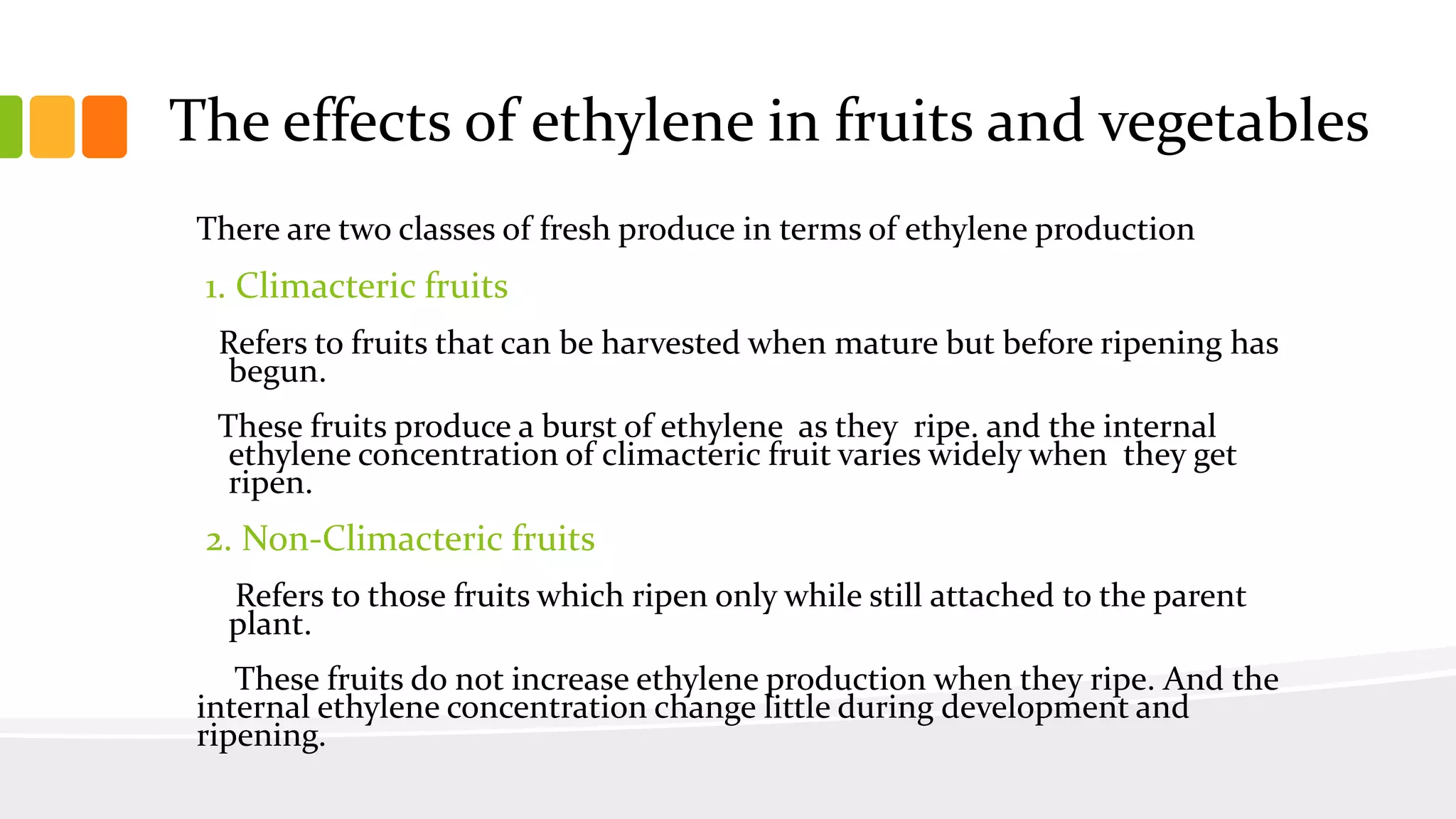 The effects of ethylene in fruits and vegetables

There are two classes of fresh produce in terms of ethylene production

1. Climacteric fruits

Refers to fruits that can be harvested when mature but before ripening has begun.

These fruits produce a burst of ethylene as they ripe. and the internal ethylene concentration of climacteric fruit varies widely when they get ripen.

2. Non-Climacteric fruits

Refers to those fruits which ripen only while still attached to the parent plant.

These fruits do not increase ethylene production when they ripe. And the internal ethylene concentration change little during development and ripening.